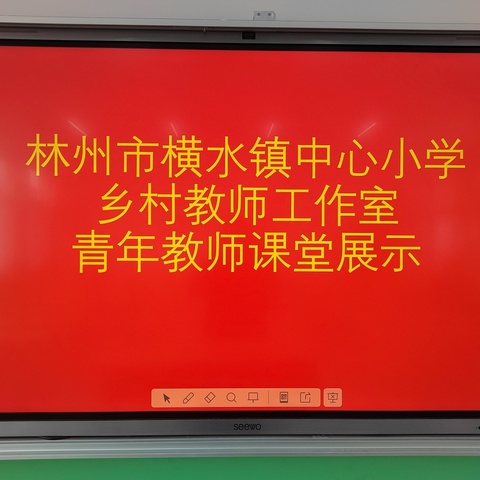 林州市横水镇中心小学
乡村教师工作室
青年教师课堂展示

seewo